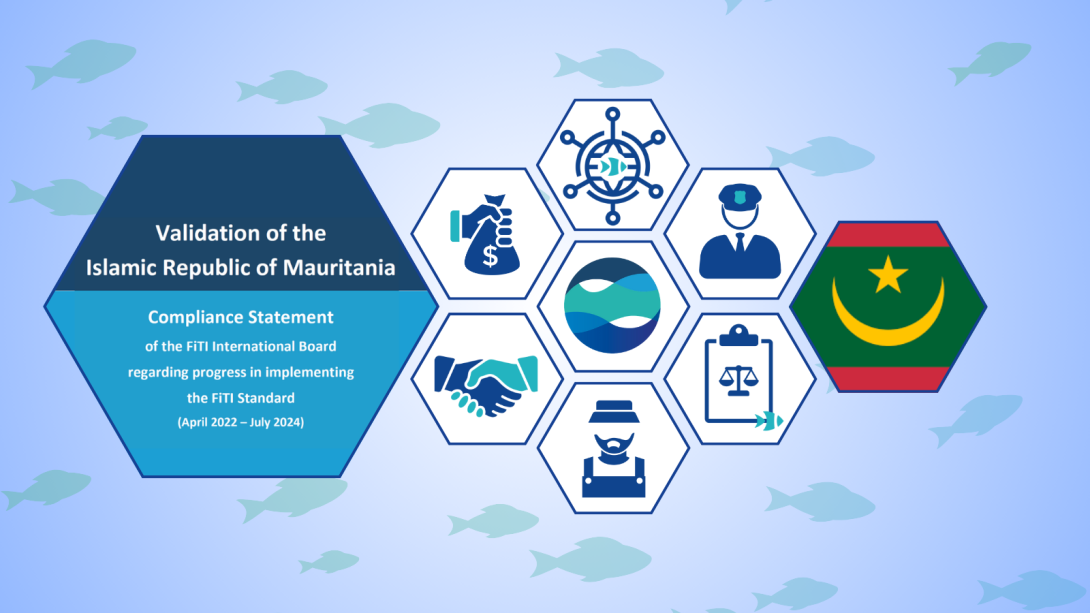 Validation of the Islamic Republic of Mauritania

Compliance Statement
of the FiTI International Board regarding progress in implementing the FiTI Standard
(April 2022 – July 2024)

$